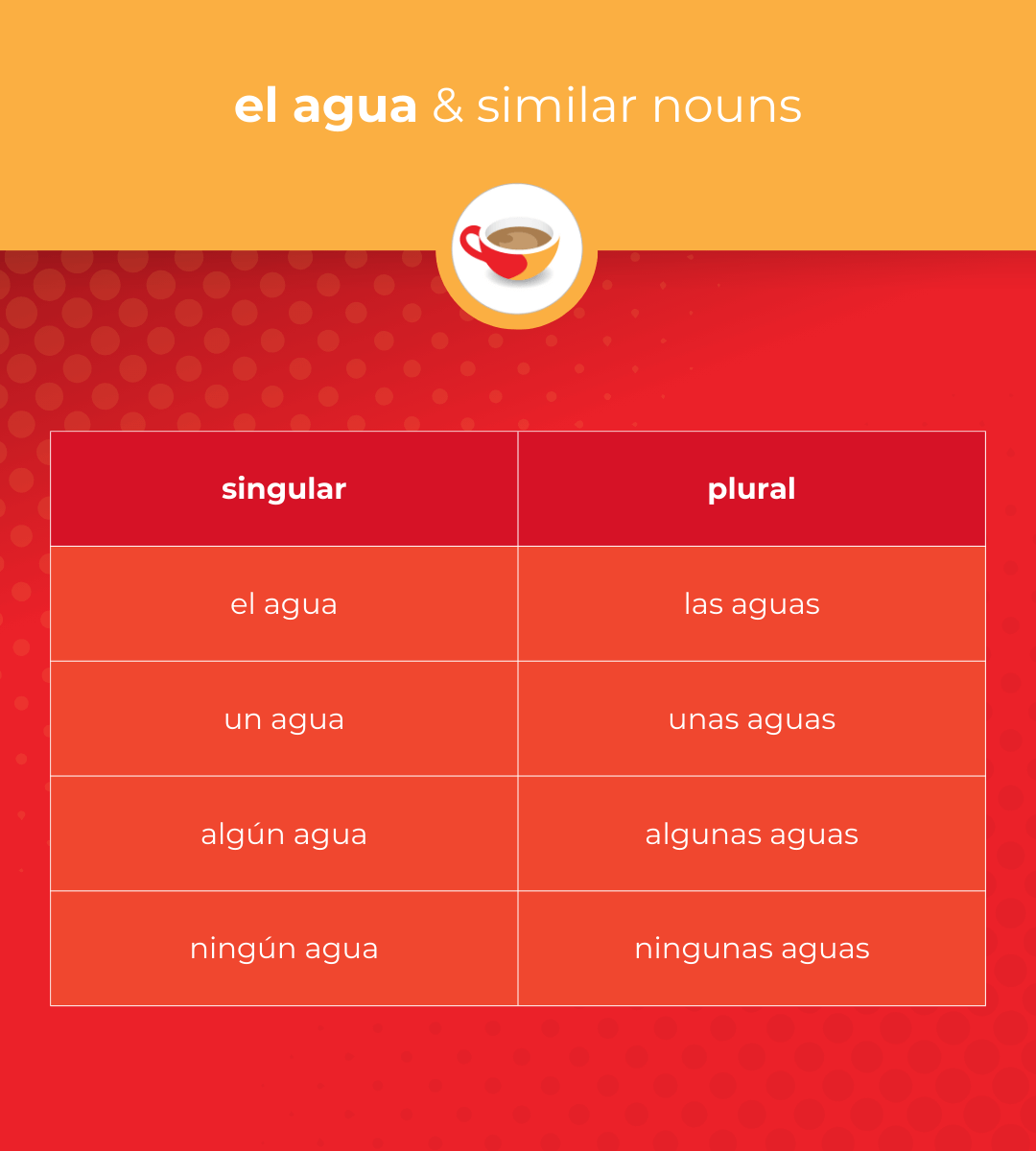 el agua & similar nouns

| singular | plural |
|---|---|
| el agua | las aguas |
| un agua | unas aguas |
| algún agua | algunas aguas |
| ningún agua | ningunas aguas |